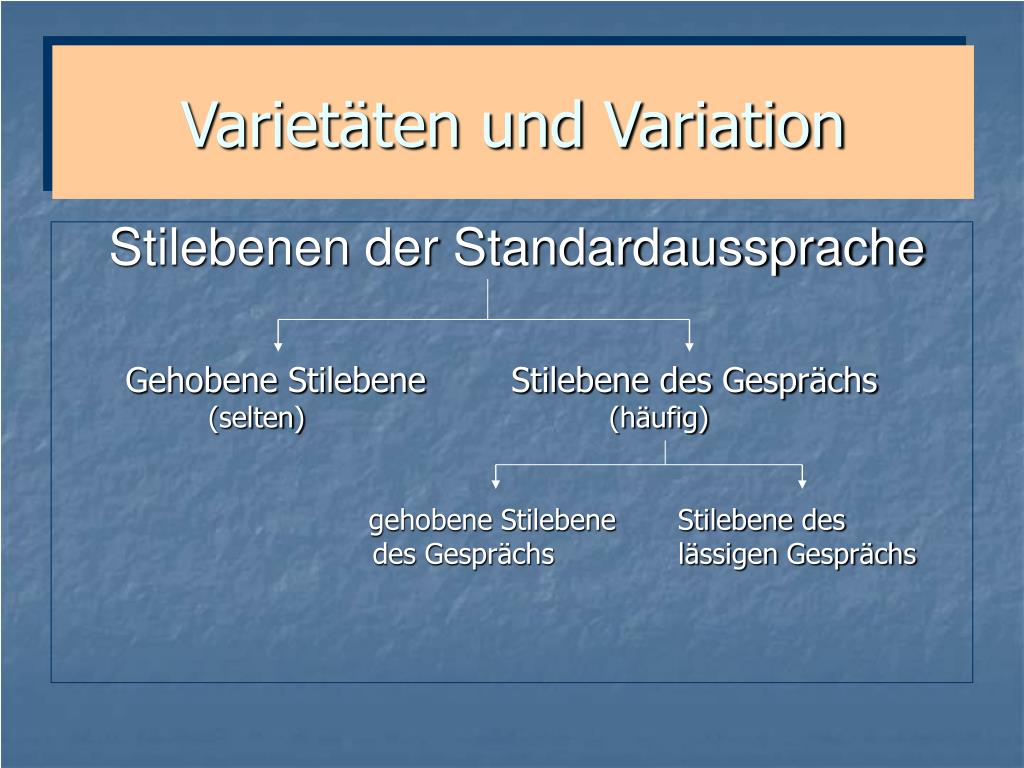 Varietäten und Variation

Stilebenen der Standardaussprache

Gehobene Stilebene
(selten)

Stilebene des Gesprächs
(häufig)

gehobene Stilebene des Gesprächs

Stilebene des lässigen Gesprächs